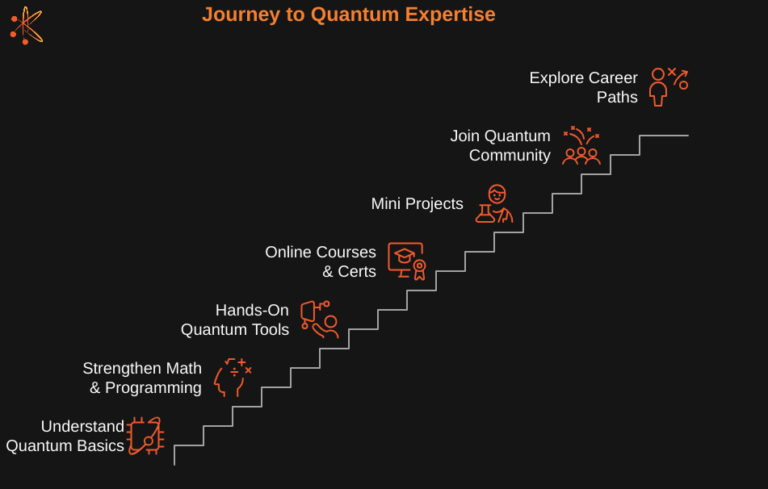 Journey to Quantum Expertise

Explore Career Paths

Join Quantum Community

Mini Projects

Online Courses & Certs

Hands-On Quantum Tools

Strengthen Math & Programming

Understand Quantum Basics